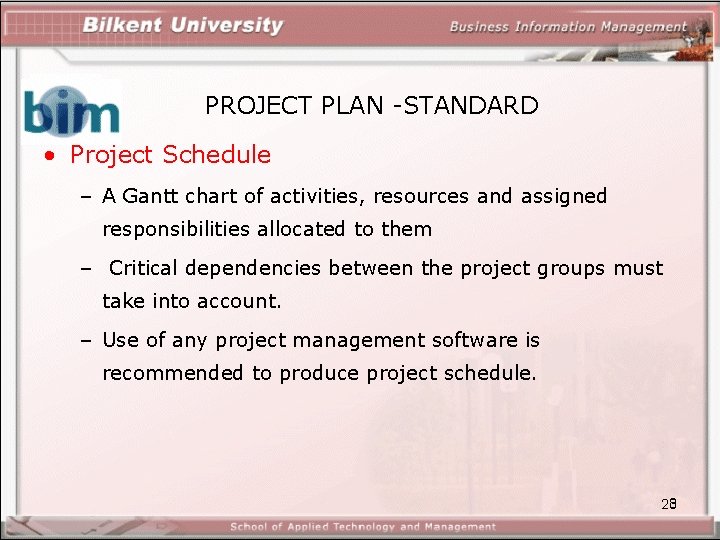 Bilkent University

Business Information Management

bim

PROJECT PLAN -STANDARD

• Project Schedule

– A Gantt chart of activities, resources and assigned responsibilities allocated to them

– Critical dependencies between the project groups must take into account.

– Use of any project management software is recommended to produce project schedule.

28

School of Applied Technology and Management